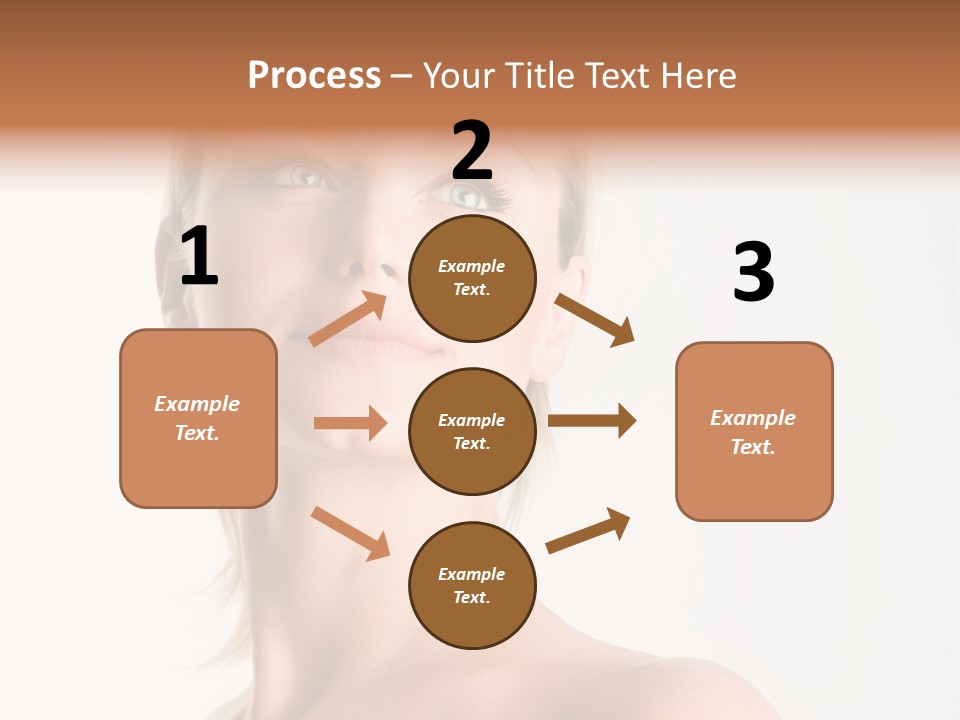 Process – Your Title Text Here

1

Example Text.

2

Example Text.

Example Text.

Example Text.

3

Example Text.